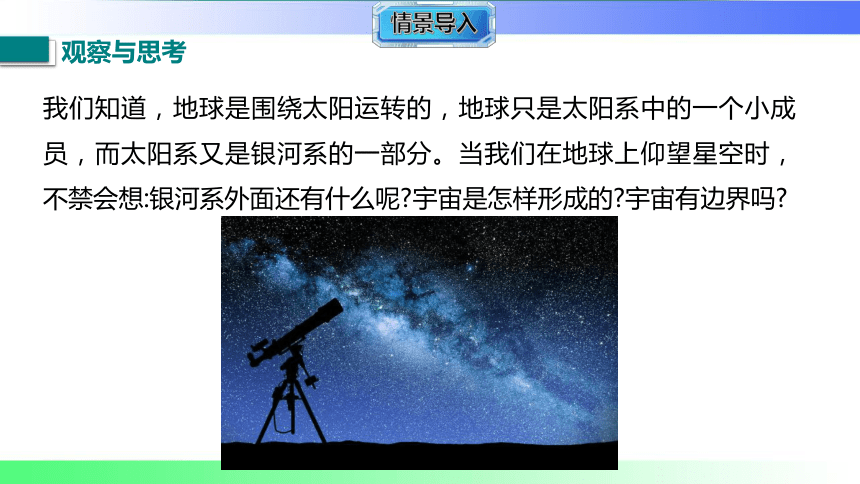 情景导入

观察与思考

我们知道，地球是围绕太阳运转的，地球只是太阳系中的一个小成员，而太阳系又是银河系的一部分。当我们在地球上仰望星空时，不禁会想:银河系外面还有什么呢?宇宙是怎样形成的?宇宙有边界吗?